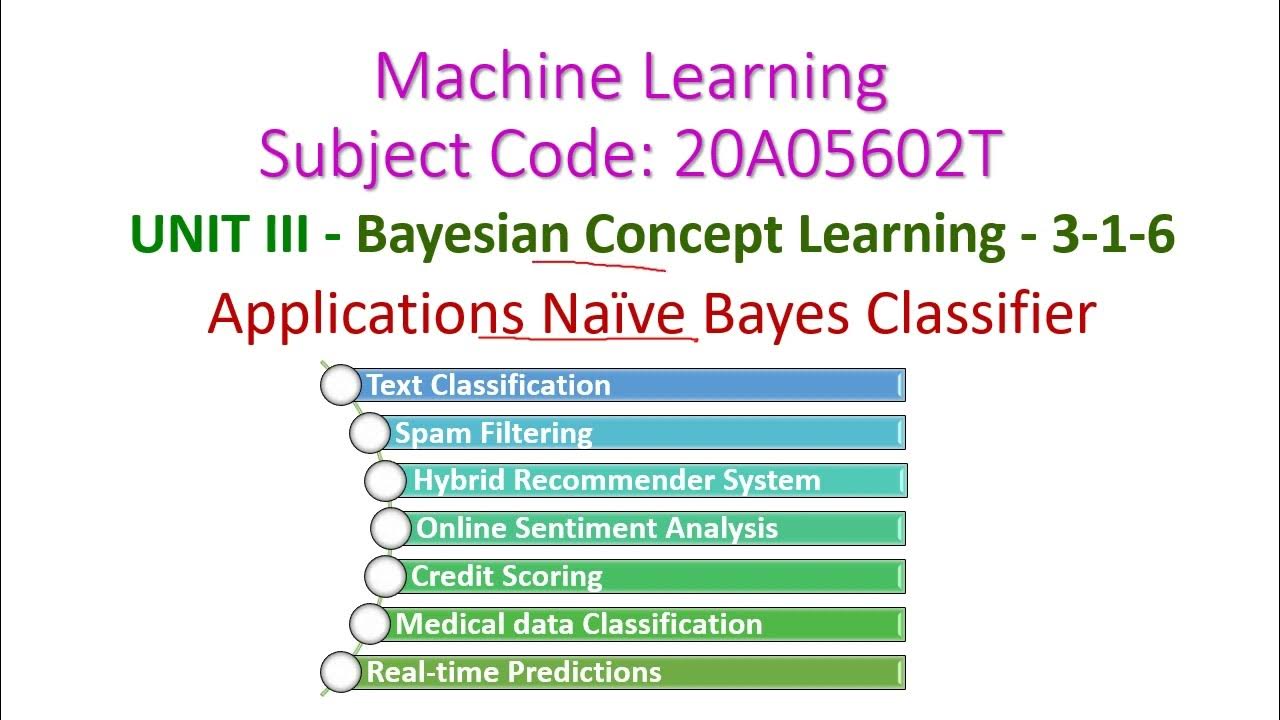 Machine Learning
Subject Code: 20A05602T

UNIT III - Bayesian Concept Learning - 3-1-6

Applications Naïve Bayes Classifier

Text Classification
Spam Filtering
Hybrid Recommender System
Online Sentiment Analysis
Credit Scoring
Medical data Classification
Real-time Predictions